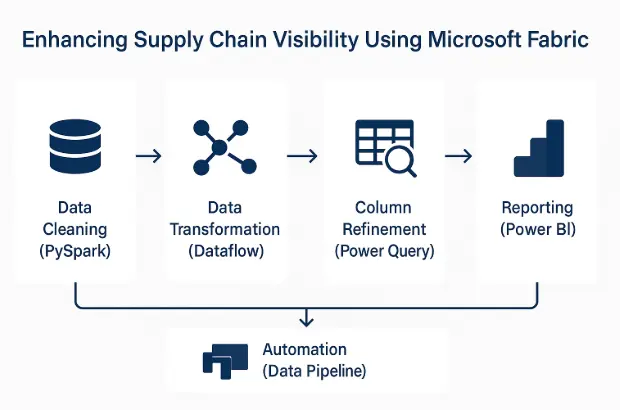 Enhancing Supply Chain Visibility Using Microsoft Fabric

Data Cleaning (PySpark)

Data Transformation (Dataflow)

Column Refinement (Power Query)

Reporting (Power BI)

Automation (Data Pipeline)